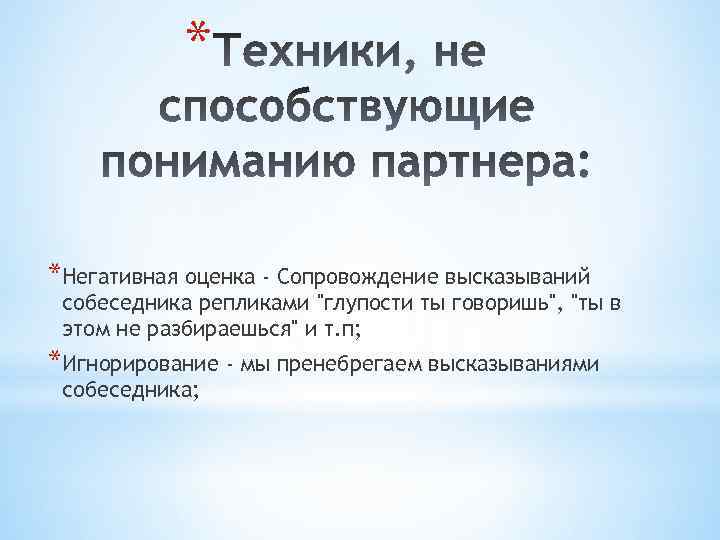 *Техники, не способствующие пониманию партнера:

*Негативная оценка - Сопровождение высказываний собеседника репликами "глупости ты говоришь", "ты в этом не разбираешься" и т.п;

*Игнорирование - мы пренебрегаем высказываниями собеседника;